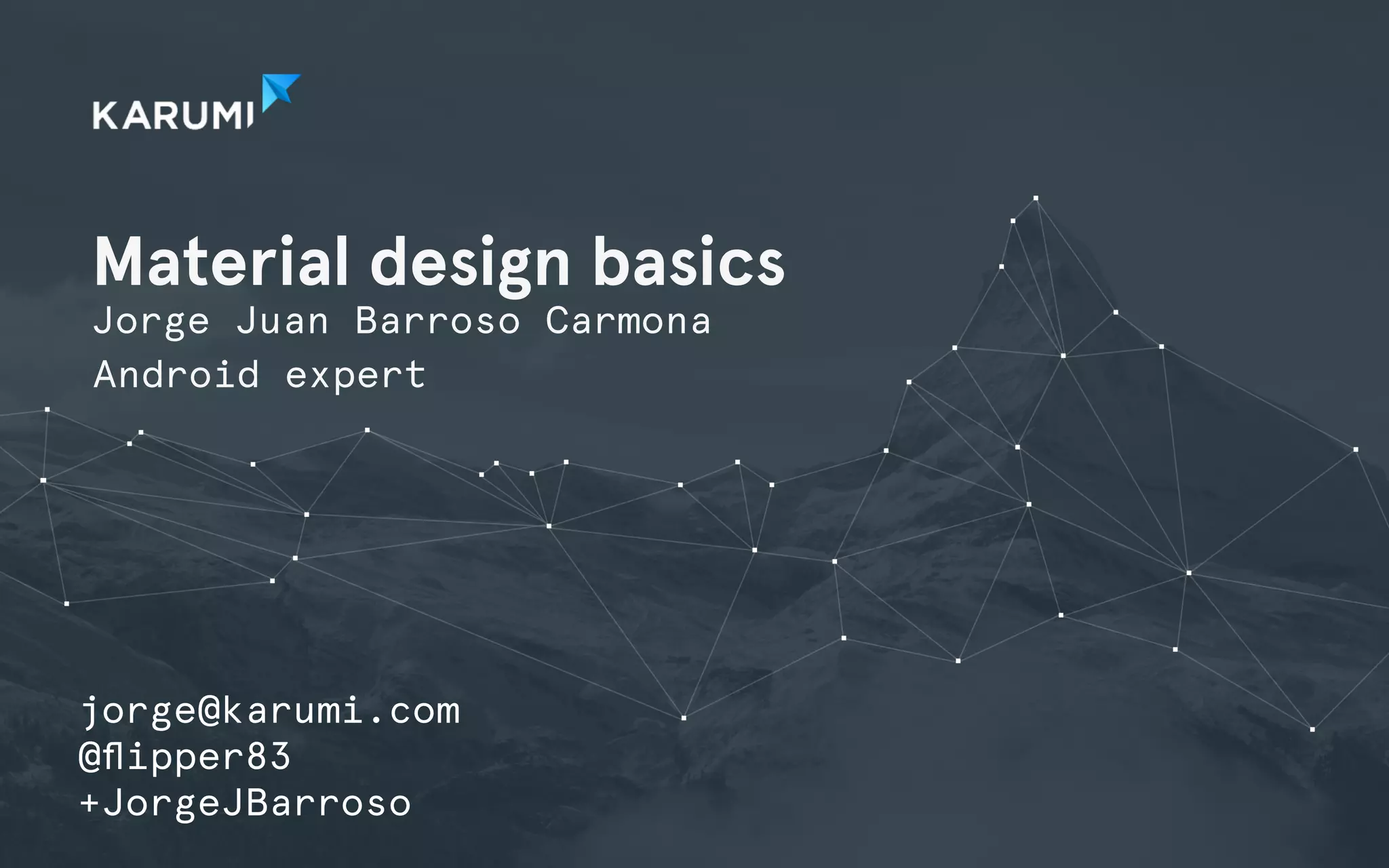 KARUMI

Material design basics
Jorge Juan Barroso Carmona
Android expert

jorge@karumi.com
@flipper83
+JorgeJBarroso